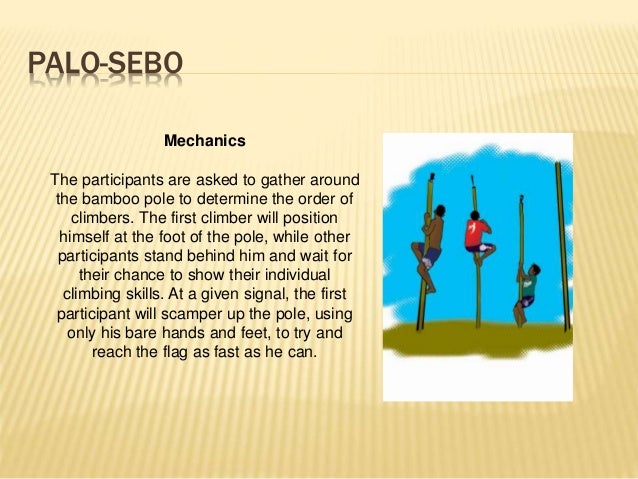 PALO-SEBO

Mechanics

The participants are asked to gather around the bamboo pole to determine the order of climbers. The first climber will position himself at the foot of the pole, while other participants stand behind him and wait for their chance to show their individual climbing skills. At a given signal, the first participant will scamper up the pole, using only his bare hands and feet, to try and reach the flag as fast as he can.